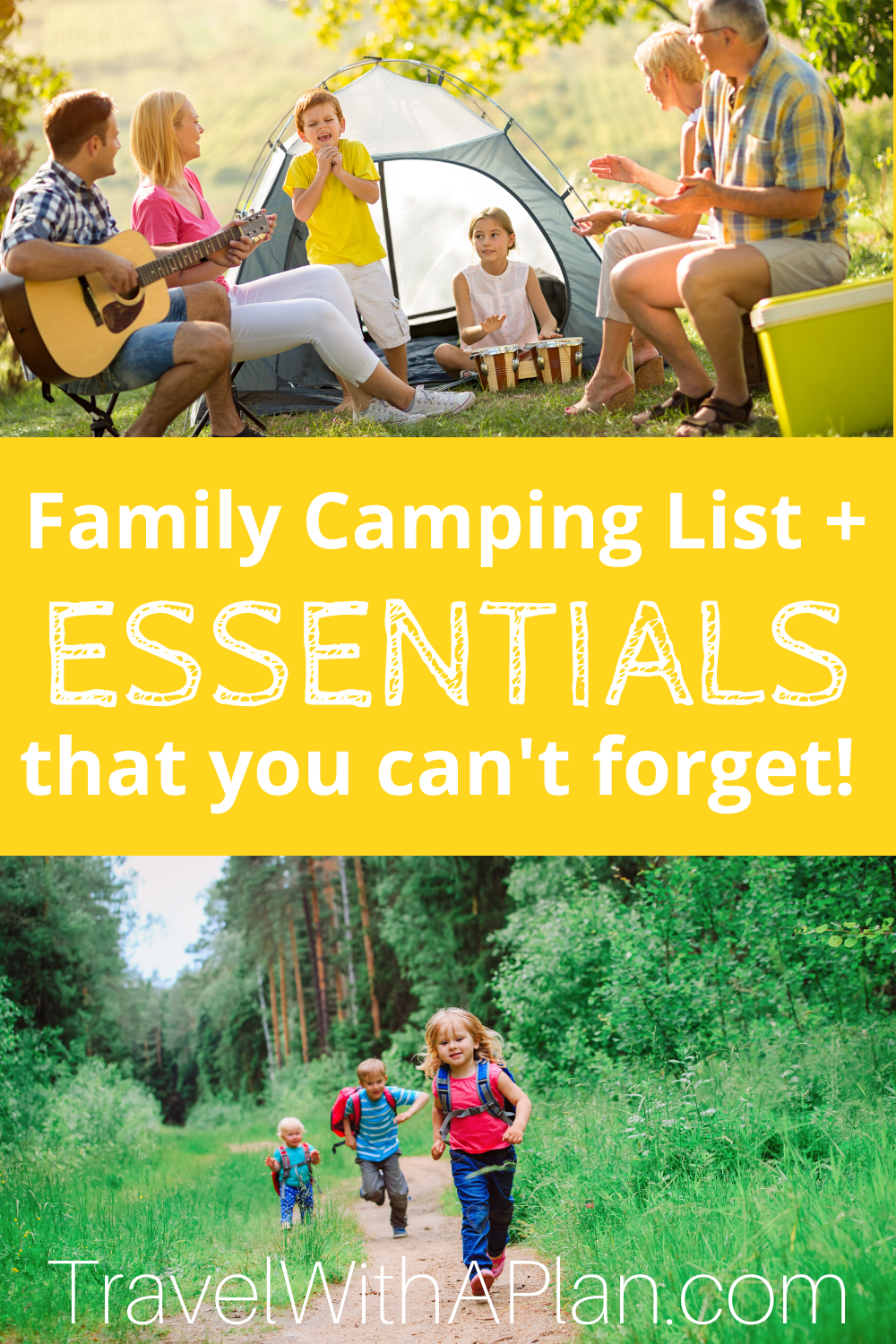 Family Camping List +
ESSENTIALS
that you can't forget!

TravelWithAPlan.com